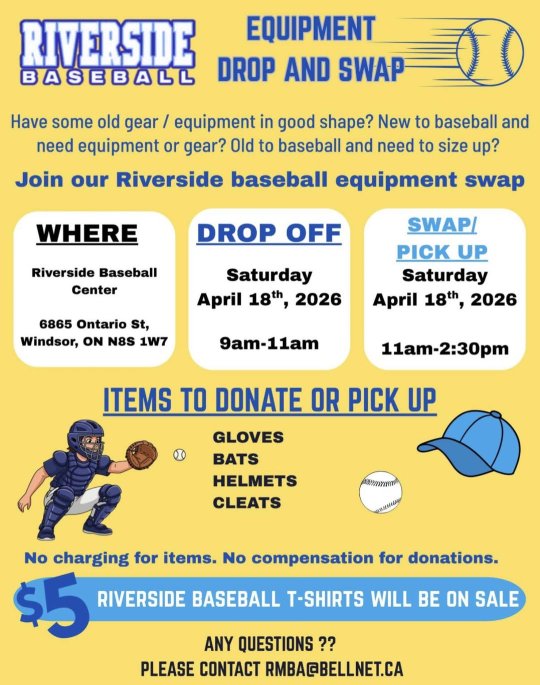 RIVERSIDE
BASEBALL

EQUIPMENT
DROP AND SWAP

Have some old gear / equipment in good shape? New to baseball and need equipment or gear? Old to baseball and need to size up?

Join our Riverside baseball equipment swap

WHERE

Riverside Baseball Center

6865 Ontario St, Windsor, ON N8S 1W7

DROP OFF

Saturday
April 18$^{th}$, 2026

9am-11am

SWAP/
PICK UP

Saturday
April 18$^{th}$, 2026

11am-2:30pm

ITEMS TO DONATE OR PICK UP

GLOVES
BATS
HELMETS
CLEATS

No charging for items. No compensation for donations.

$5 RIVERSIDE BASEBALL T-SHIRTS WILL BE ON SALE

ANY QUESTIONS ??
PLEASE CONTACT RMBA@BELLNET.CA